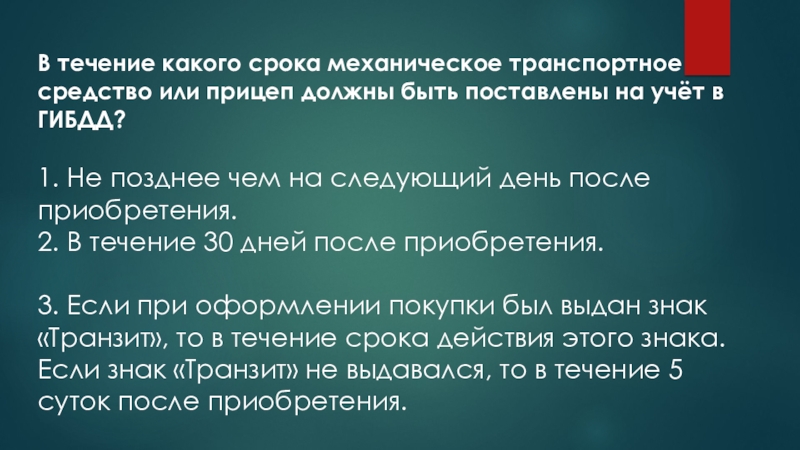 В течение какого срока механическое транспортное средство или прицеп должны быть поставлены на учёт в ГИБДД?

1. Не позднее чем на следующий день после приобретения.
2. В течение 30 дней после приобретения.

3. Если при оформлении покупки был выдан знак «Транзит», то в течение срока действия этого знака. Если знак «Транзит» не выдавался, то в течение 5 суток после приобретения.